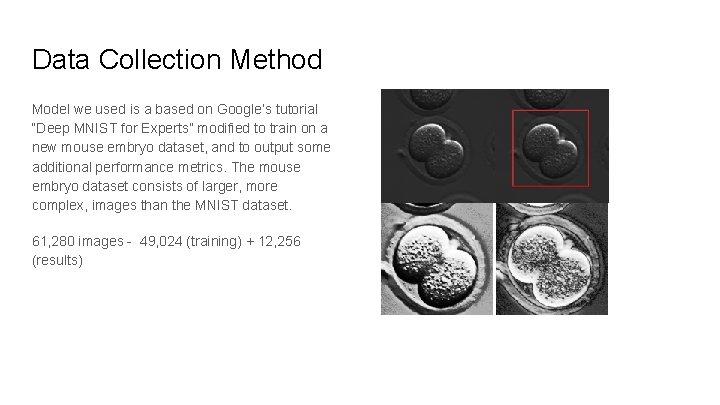 Data Collection Method

Model we used is a based on Google's tutorial "Deep MNIST for Experts" modified to train on a new mouse embryo dataset, and to output some additional performance metrics. The mouse embryo dataset consists of larger, more complex, images than the MNIST dataset.

61,280 images - 49,024 (training) + 12,256 (results)